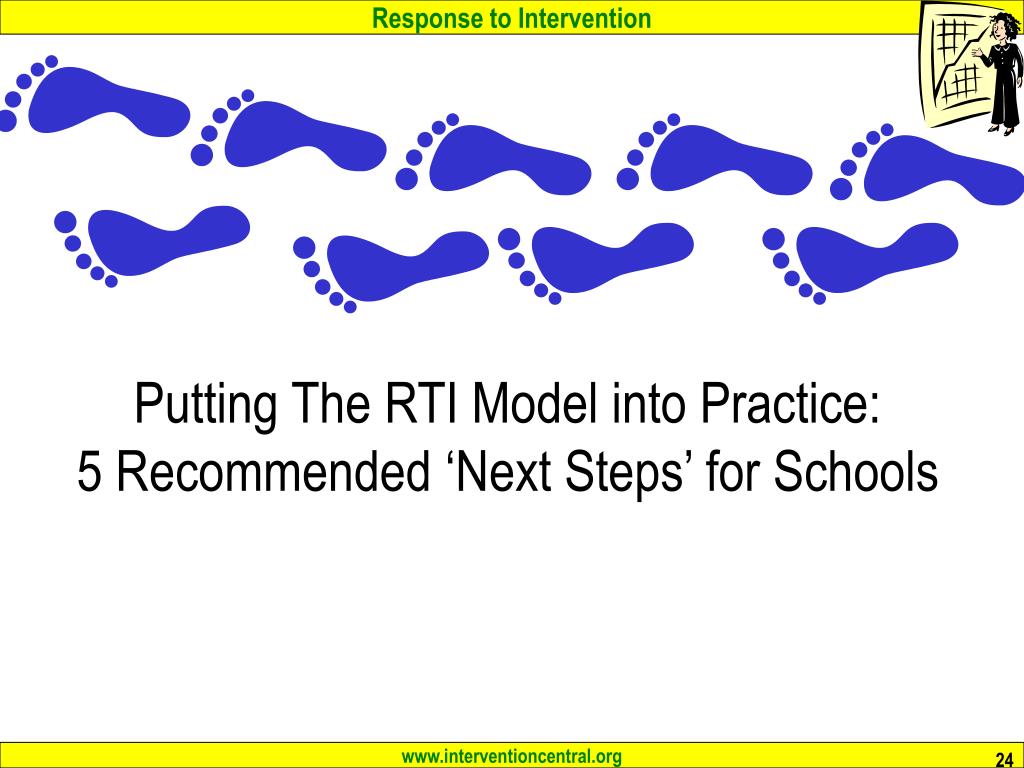 Response to Intervention

Putting The RTI Model into Practice:
5 Recommended ‘Next Steps’ for Schools

www.interventioncentral.org

24